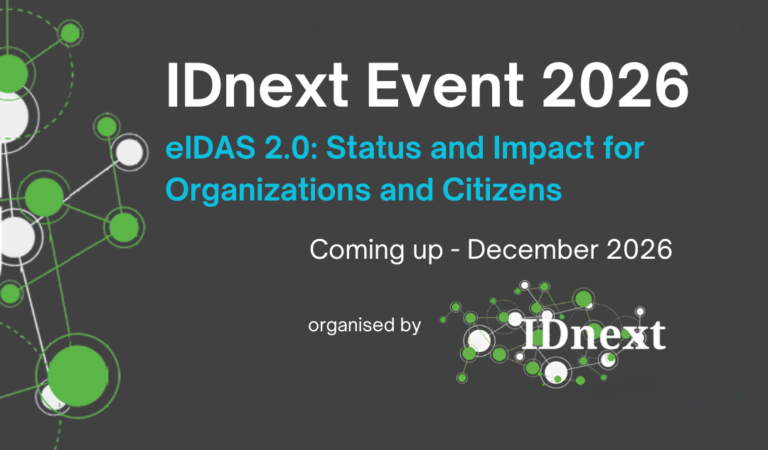 IDnext Event 2026

eIDAS 2.0: Status and Impact for Organizations and Citizens

Coming up - December 2026

organised by

IDnext